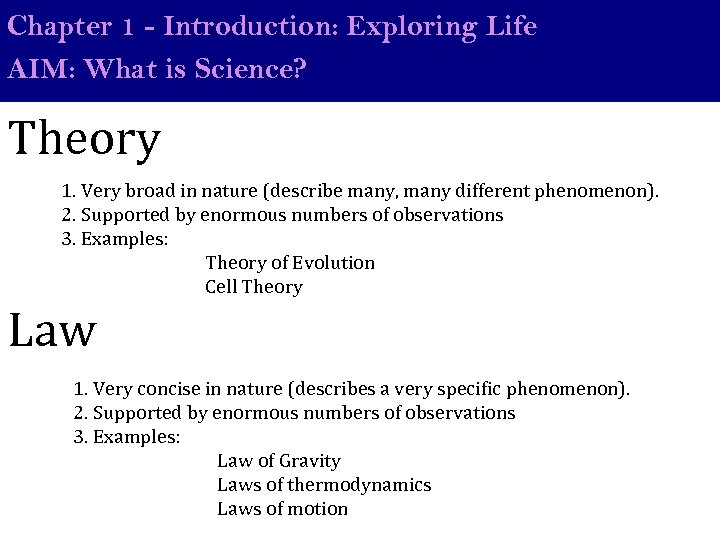 Chapter 1 - Introduction: Exploring Life
AIM: What is Science?

Theory

1. Very broad in nature (describe many, many different phenomenon).
2. Supported by enormous numbers of observations
3. Examples:
Theory of Evolution
Cell Theory

Law

1. Very concise in nature (describes a very specific phenomenon).
2. Supported by enormous numbers of observations
3. Examples:
Law of Gravity
Laws of thermodynamics
Laws of motion